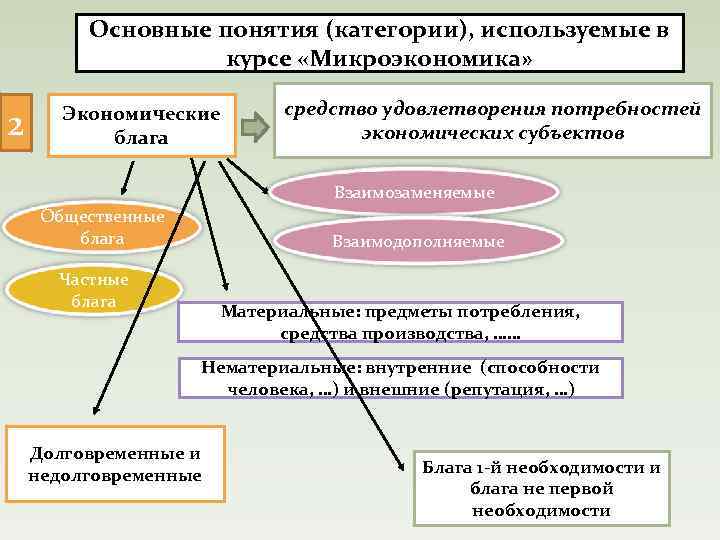 Основные понятия (категории), используемые в курсе «Микроэкономика»

2

Экономические блага

средство удовлетворения потребностей экономических субъектов

Взаимозаменяемые

Взаимодополняемые

Общественные блага

Частные блага

Материальные: предметы потребления, средства производства, ……

Нематериальные: внутренние (способности человека, …) и внешние (репутация, …)

Долговременные и недолговременные

Блага 1-й необходимости и блага не первой необходимости